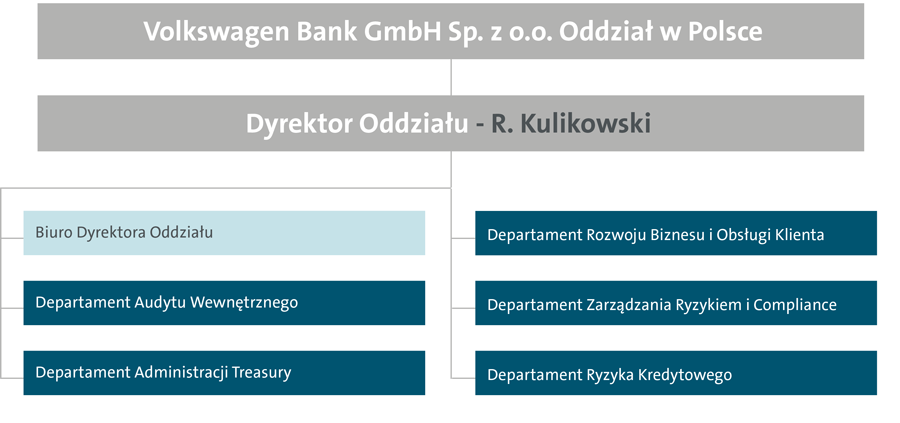 Volkswagen Bank GmbH Sp. z o.o. Oddział w Polsce

Dyrektor Oddziału - R. Kulikowski

Biuro Dyrektora Oddziału

Departament Audytu Wewnętrznego

Departament Administracji Treasury

Departament Rozwoju Biznesu i Obsługi Klienta

Departament Zarządzania Ryzykiem i Compliance

Departament Ryzyka Kredytowego